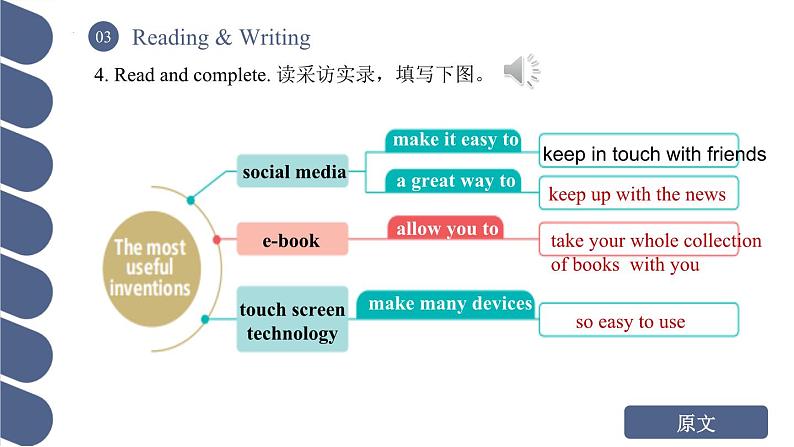 03 Reading & Writing

4. Read and complete. 读采访实录，填写下图。

The most useful inventions

social media

make it easy to
keep in touch with friends

a great way to
keep up with the news

e-book

allow you to
take your whole collection of books with you

touch screen technology

make many devices
so easy to use

原文